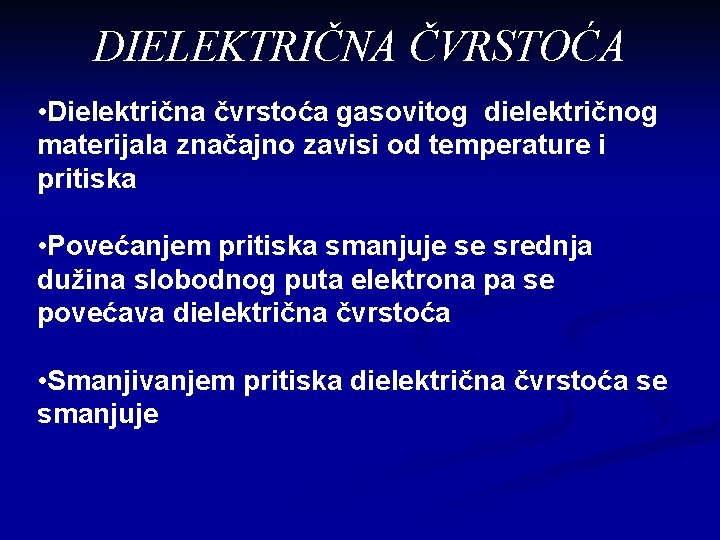 DIELEKTRIČNA ČVRSTOĆA

•Dielektrična čvrstoća gasovitog dielektričnog materijala značajno zavisi od temperature i pritiska

•Povećanjem pritiska smanjuje se srednja dužina slobodnog puta elektrona pa se povećava dielektrična čvrstoća

•Smanjivanjem pritiska dielektrična čvrstoća se smanjuje